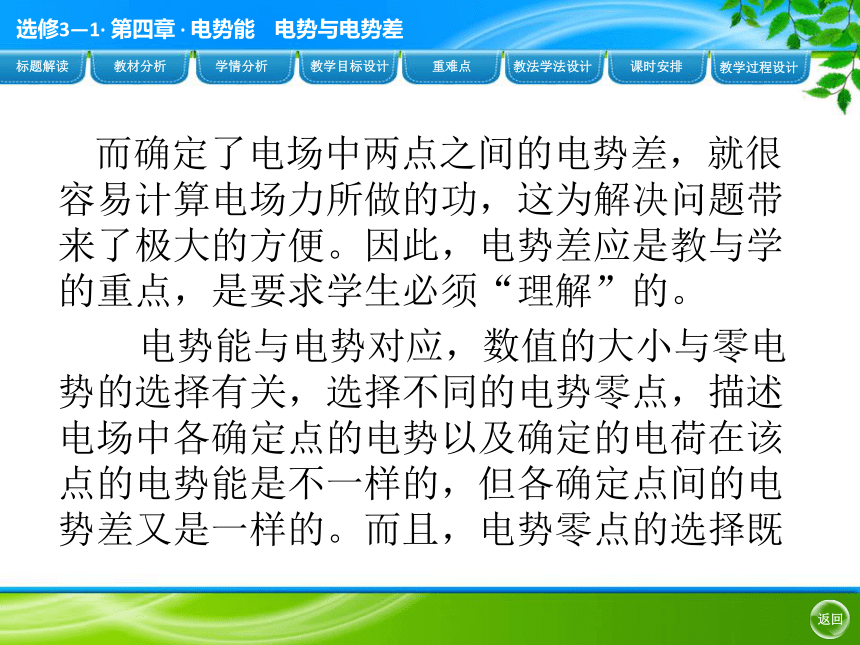 选修3—1· 第四章 · 电势能　电势与电势差

标题解读　教材分析　学情分析　教学目标设计　重难点　教法学法设计　课时安排　教学过程设计

而确定了电场中两点之间的电势差，就很容易计算电场力所做的功，这为解决问题带来了极大的方便。因此，电势差应是教与学的重点，是要求学生必须“理解”的。

电势能与电势对应，数值的大小与零电势的选择有关，选择不同的电势零点，描述电场中各确定点的电势以及确定的电荷在该点的电势能是不一样的，但各确定点间的电势差又是一样的。而且，电势零点的选择既

返回